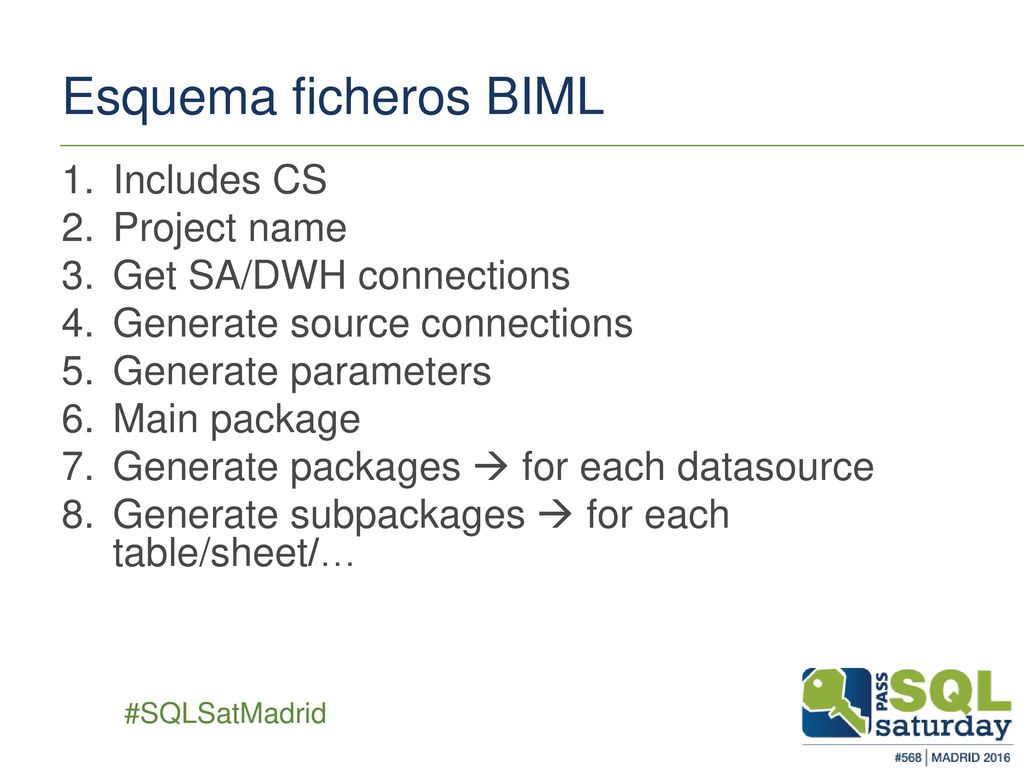 Esquema ficheros BIML

1. Includes CS
2. Project name
3. Get SA/DWH connections
4. Generate source connections
5. Generate parameters
6. Main package
7. Generate packages → for each datasource
8. Generate subpackages → for each table/sheet/…

#SQLSatMadrid

PASS SQL saturday

#568 | MADRID 2016